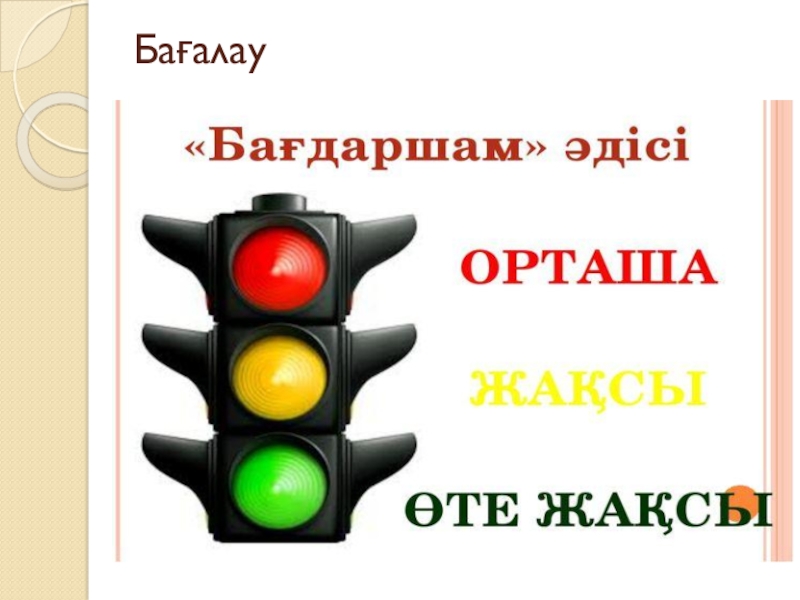 Бағалау

«Бағдаршам» әдісі

ОРТАША

ЖАҚСЫ

ӨТЕ ЖАҚСЫ